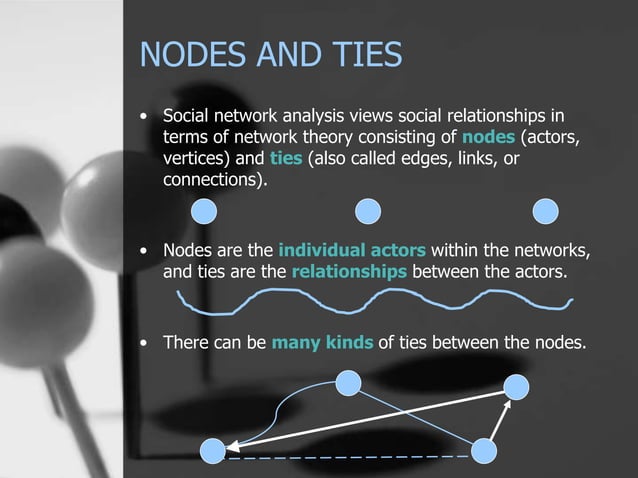 NODES AND TIES

• Social network analysis views social relationships in terms of network theory consisting of nodes (actors, vertices) and ties (also called edges, links, or connections).

• Nodes are the individual actors within the networks, and ties are the relationships between the actors.

• There can be many kinds of ties between the nodes.